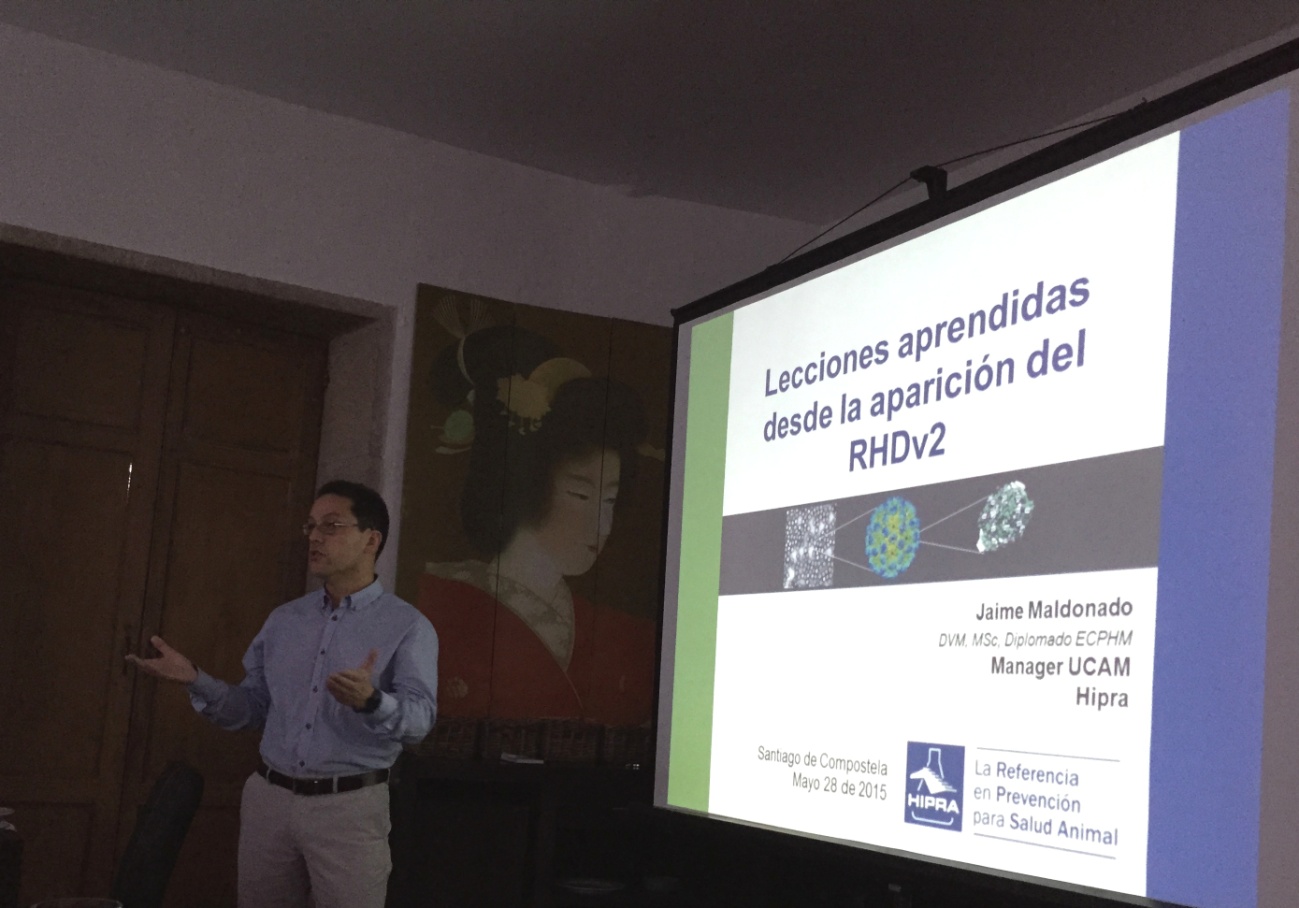 Lecciones aprendidas desde la aparición del RHDv2

Jaime Maldonado
DVM, MSc, Diplomado ECPHM
Manager UCAM
Hipra

Santiago de Compostela
Mayo 28 de 2015

HIPRA
La Referencia en Prevención para Salud Animal